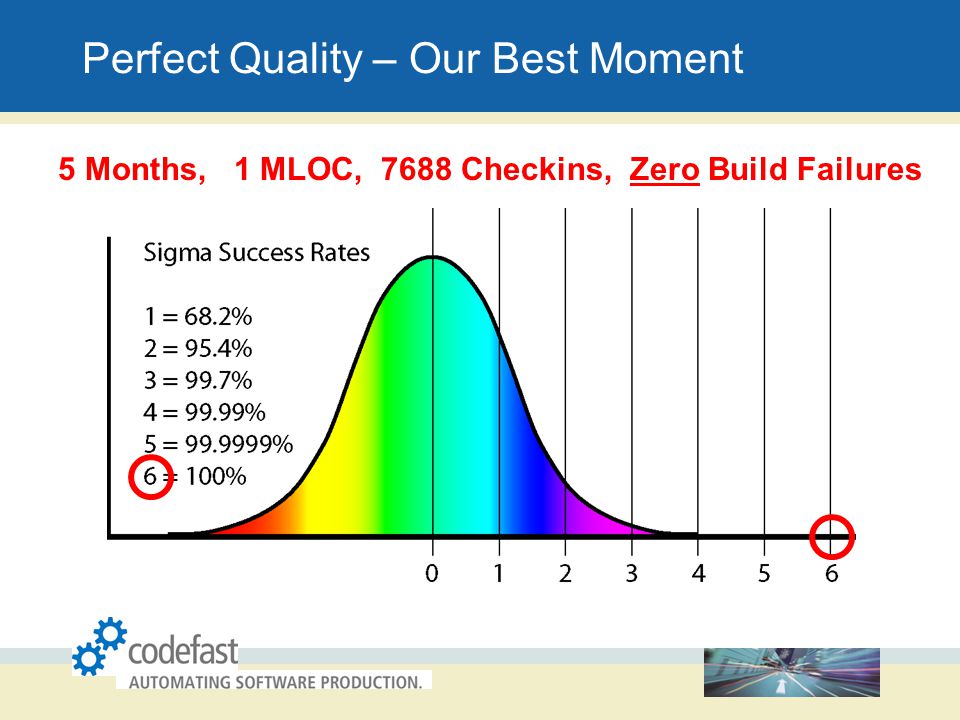 Perfect Quality – Our Best Moment

5 Months, 1 MLOC, 7688 Checkins, Zero Build Failures

Sigma Success Rates

1 = 68.2%
2 = 95.4%
3 = 99.7%
4 = 99.99%
5 = 99.9999%
6 = 100%

0 1 2 3 4 5 6

codefast
AUTOMATING SOFTWARE PRODUCTION.